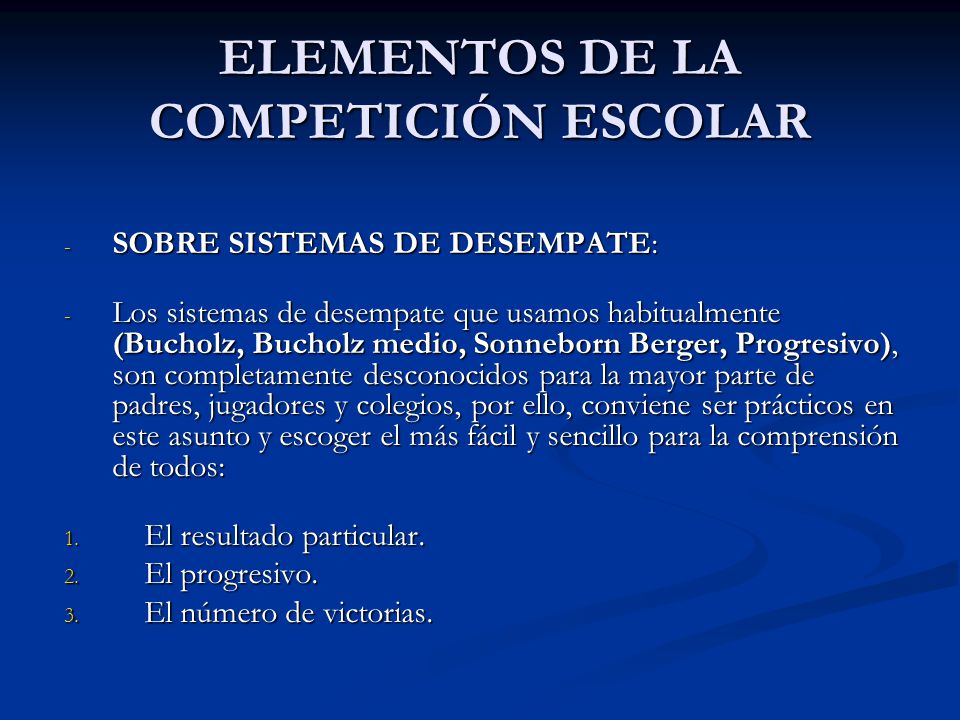 ELEMENTOS DE LA COMPETICIÓN ESCOLAR

- SOBRE SISTEMAS DE DESEMPATE:

- Los sistemas de desempate que usamos habitualmente (Bucholz, Bucholz medio, Sonneborn Berger, Progresivo), son completamente desconocidos para la mayor parte de padres, jugadores y colegios, por ello, conviene ser prácticos en este asunto y escoger el más fácil y sencillo para la comprensión de todos:

1. El resultado particular.
2. El progresivo.
3. El número de victorias.